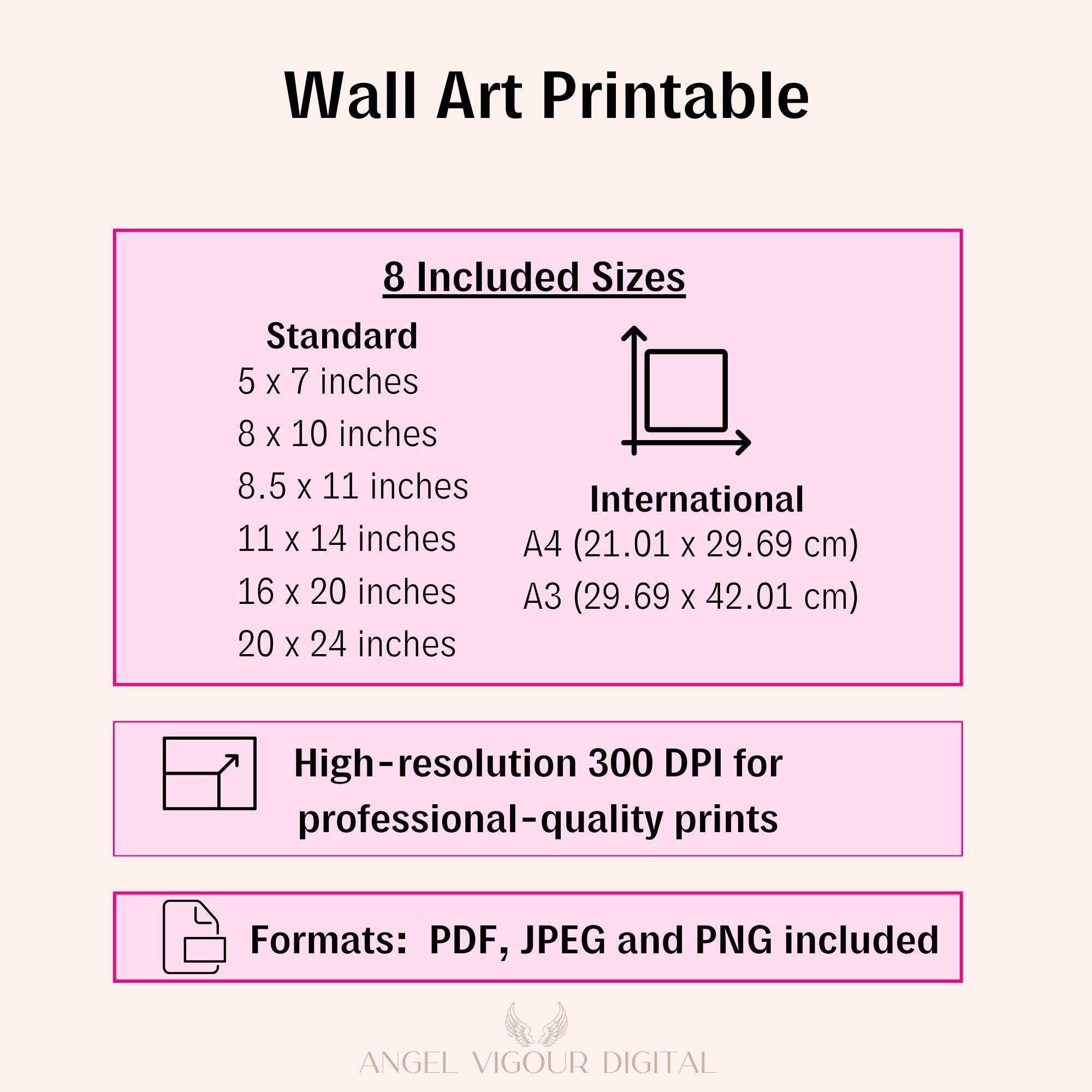 Wall Art Printable

8 Included Sizes

Standard
5 x 7 inches
8 x 10 inches
8.5 x 11 inches
11 x 14 inches
16 x 20 inches
20 x 24 inches

International
A4 (21.01 x 29.69 cm)
A3 (29.69 x 42.01 cm)

High-resolution 300 DPI for professional-quality prints

Formats: PDF, JPEG and PNG included

ANGEL VIGOUR DIGITAL